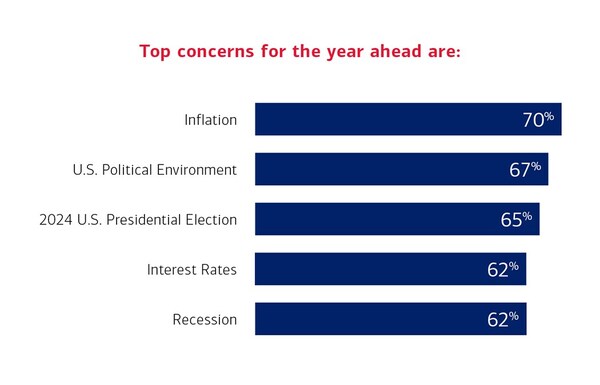 Top concerns for the year ahead are:

Inflation 70%

U.S. Political Environment 67%

2024 U.S. Presidential Election 65%

Interest Rates 62%

Recession 62%